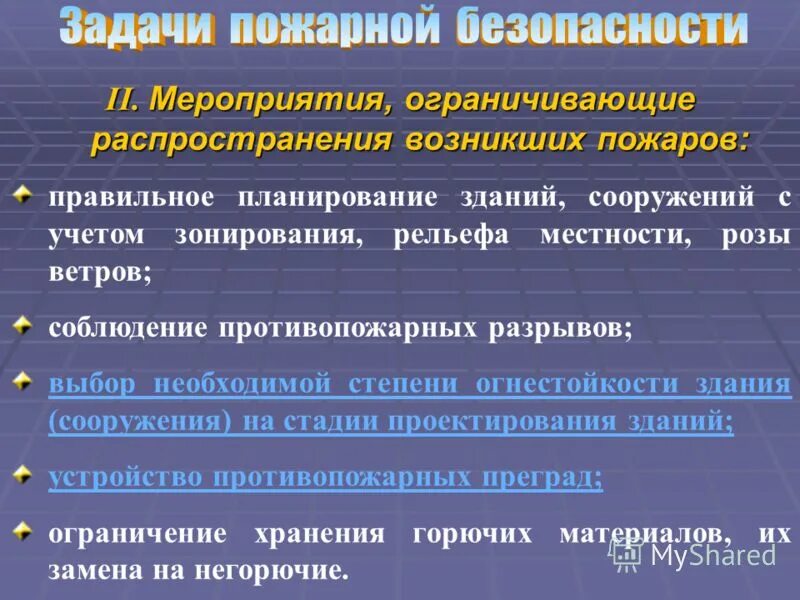 Задачи пожарной безопасности

II. Мероприятия, ограничивающие распространения возникших пожаров:

правильное планирование зданий, сооружений с учетом зонирования, рельефа местности, розы ветров;

соблюдение противопожарных разрывов;

выбор необходимой степени огнестойкости здания (сооружения) на стадии проектирования зданий;

устройство противопожарных преград;

ограничение хранения горючих материалов, их замена на негорючие.

MyShared